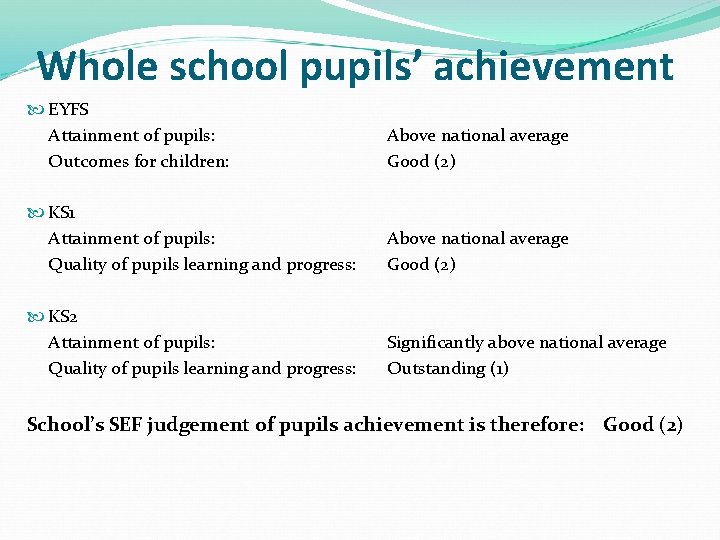 Whole school pupils' achievement

EYFS
Attainment of pupils: Above national average
Outcomes for children: Good (2)

KS1
Attainment of pupils: Above national average
Quality of pupils learning and progress: Good (2)

KS2
Attainment of pupils: Significantly above national average
Quality of pupils learning and progress: Outstanding (1)

School's SEF judgement of pupils achievement is therefore: Good (2)